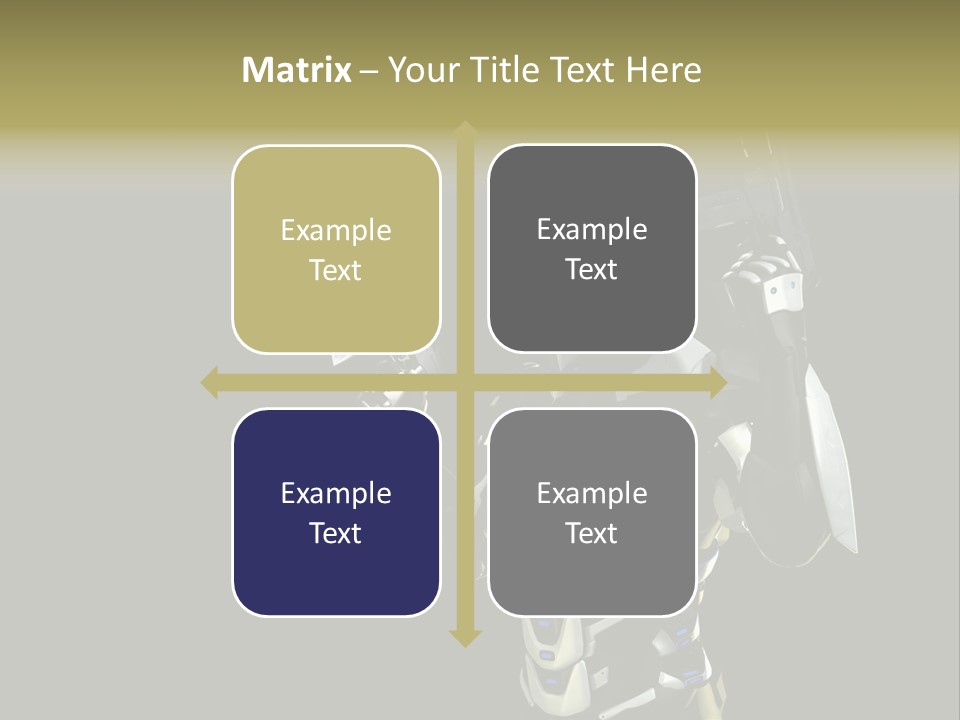 Matrix – Your Title Text Here

Example Text

Example Text

Example Text

Example Text